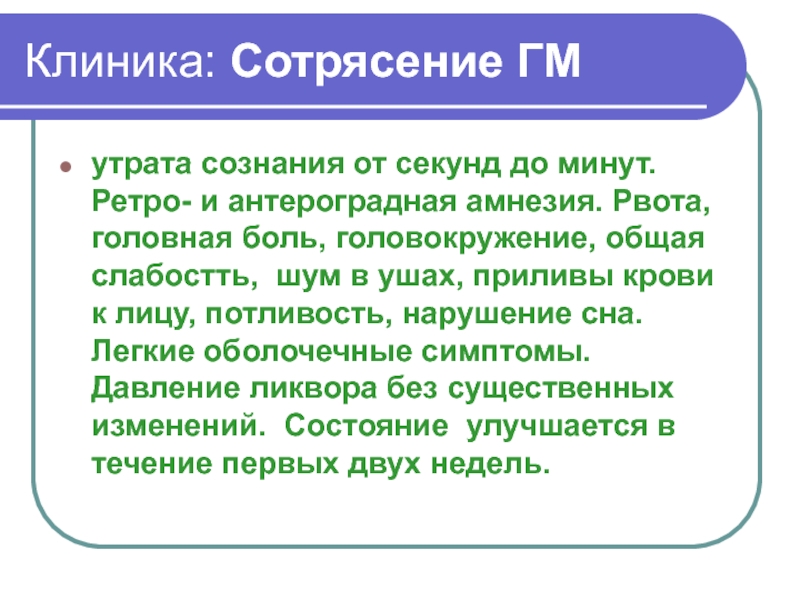 Клиника: Сотрясение ГМ

утрата сознания от секунд до минут. Ретро- и антероградная амнезия. Рвота, головная боль, головокружение, общая слабостть, шум в ушах, приливы крови к лицу, потливость, нарушение сна. Легкие оболочечные симптомы. Давление ликвора без существенных изменений. Состояние улучшается в течение первых двух недель.